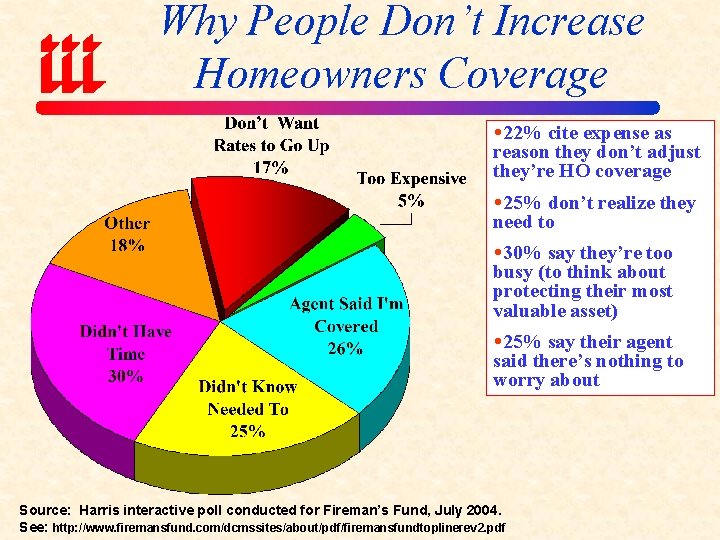 iii

Why People Don't Increase Homeowners Coverage

Don't Want Rates to Go Up 17%

Too Expensive 5%

Other 18%

Agent Said I'm Covered 26%

Didn't Have Time 30%

Didn't Know Needed To 25%

•22% cite expense as reason they don't adjust they're HO coverage

•25% don't realize they need to

•30% say they're too busy (to think about protecting their most valuable asset)

•25% say their agent said there's nothing to worry about

Source: Harris interactive poll conducted for Fireman's Fund, July 2004.
See: http://www.firemansfund.com/dcmssites/about/pdf/firemansfundtoplinerev2.pdf